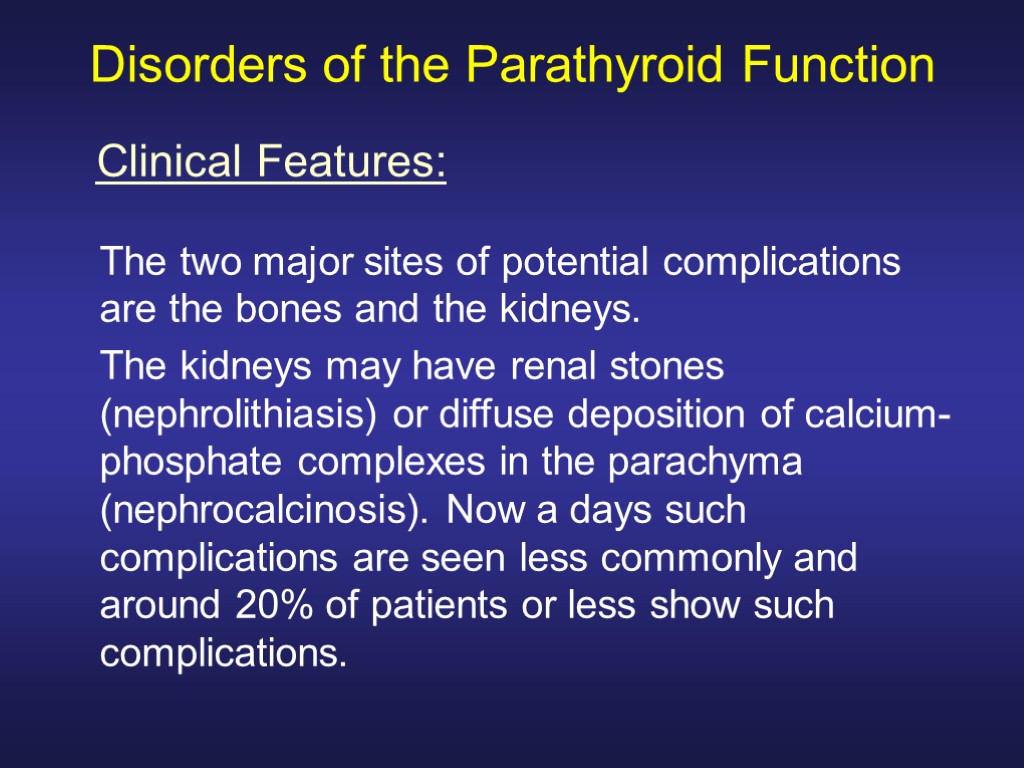 Disorders of the Parathyroid Function

Clinical Features:

The two major sites of potential complications are the bones and the kidneys.

The kidneys may have renal stones (nephrolithiasis) or diffuse deposition of calcium-phosphate complexes in the parachyma (nephrocalcinosis). Now a days such complications are seen less commonly and around 20% of patients or less show such complications.